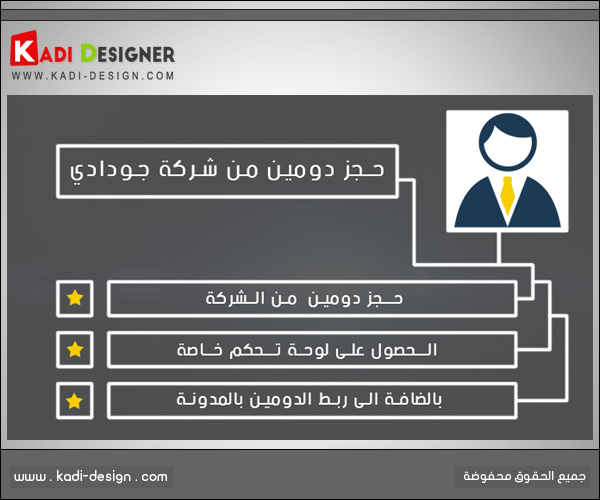 KADI DESIGNER
WWW.KADI-DESIGN.COM

حجز دومين من شركة جودادي

حجز دومين من الشركة

الحصول على لوحة تحكم خاصة

بالضافة الى ربط الدومين بالمدونة

www . kadi-design . com

جميع الحقوق محفوضة